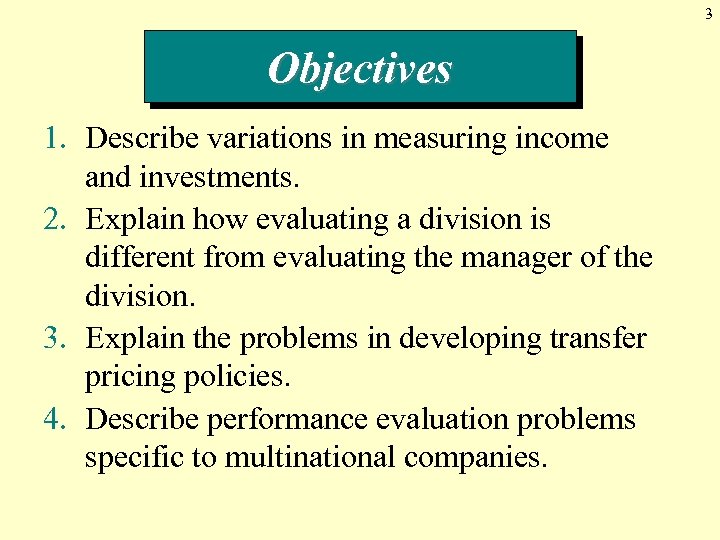 3

Objectives

1. Describe variations in measuring income and investments.
2. Explain how evaluating a division is different from evaluating the manager of the division.
3. Explain the problems in developing transfer pricing policies.
4. Describe performance evaluation problems specific to multinational companies.